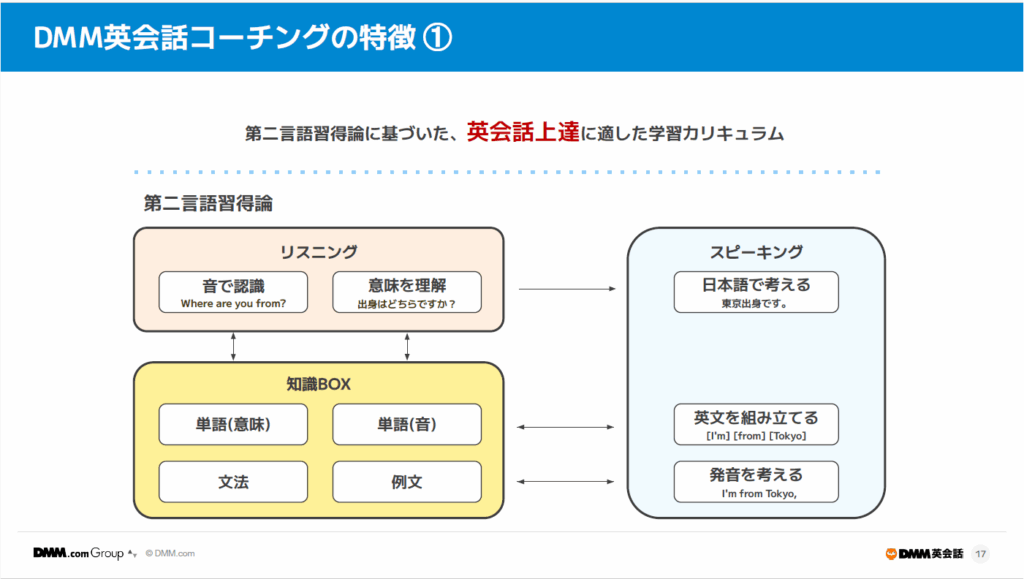 DMM英会話コーチングの特徴 ①

第二言語習得論に基づいた、英会話上達に適した学習カリキュラム

第二言語習得論

リスニング

音で認識
Where are you from?

意味を理解
出身はどちらですか？

知識BOX

単語(意味)

単語(音)

文法

例文

スピーキング

日本語で考える
東京出身です。

英文を組み立てる
[I'm] [from] [Tokyo]

発音を考える
I'm from Tokyo,

DMM.com Group © DMM.com

DMM英会話 17